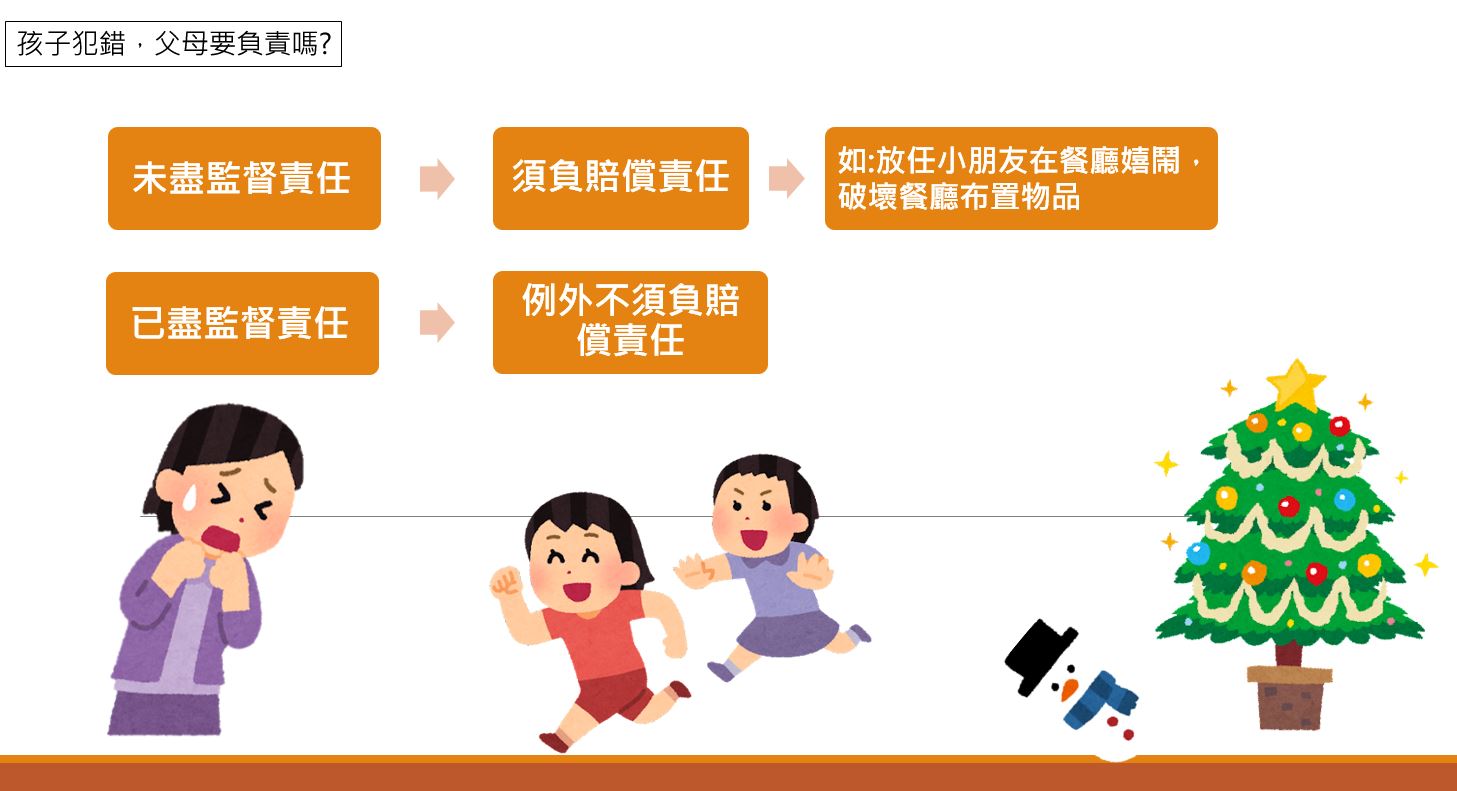 孩子犯錯，父母要負責嗎?

未盡監督責任

須負賠償責任

如:放任小朋友在餐廳嬉鬧，破壞餐廳布置物品

已盡監督責任

例外不須負賠償責任